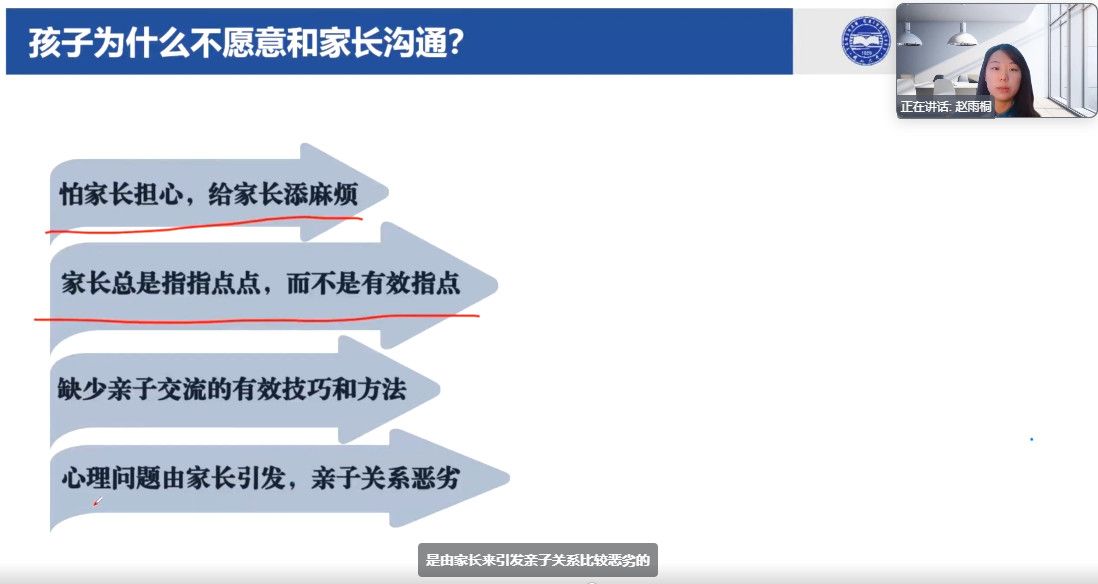 孩子为什么不愿意和家长沟通？

正在讲话: 赵雨桐

怕家长担心，给家长添麻烦

家长总是指指点点，而不是有效指点

缺少亲子交流的有效技巧和方法

心理问题由家长引发，亲子关系恶劣

是由家长来引发亲子关系比较恶劣的